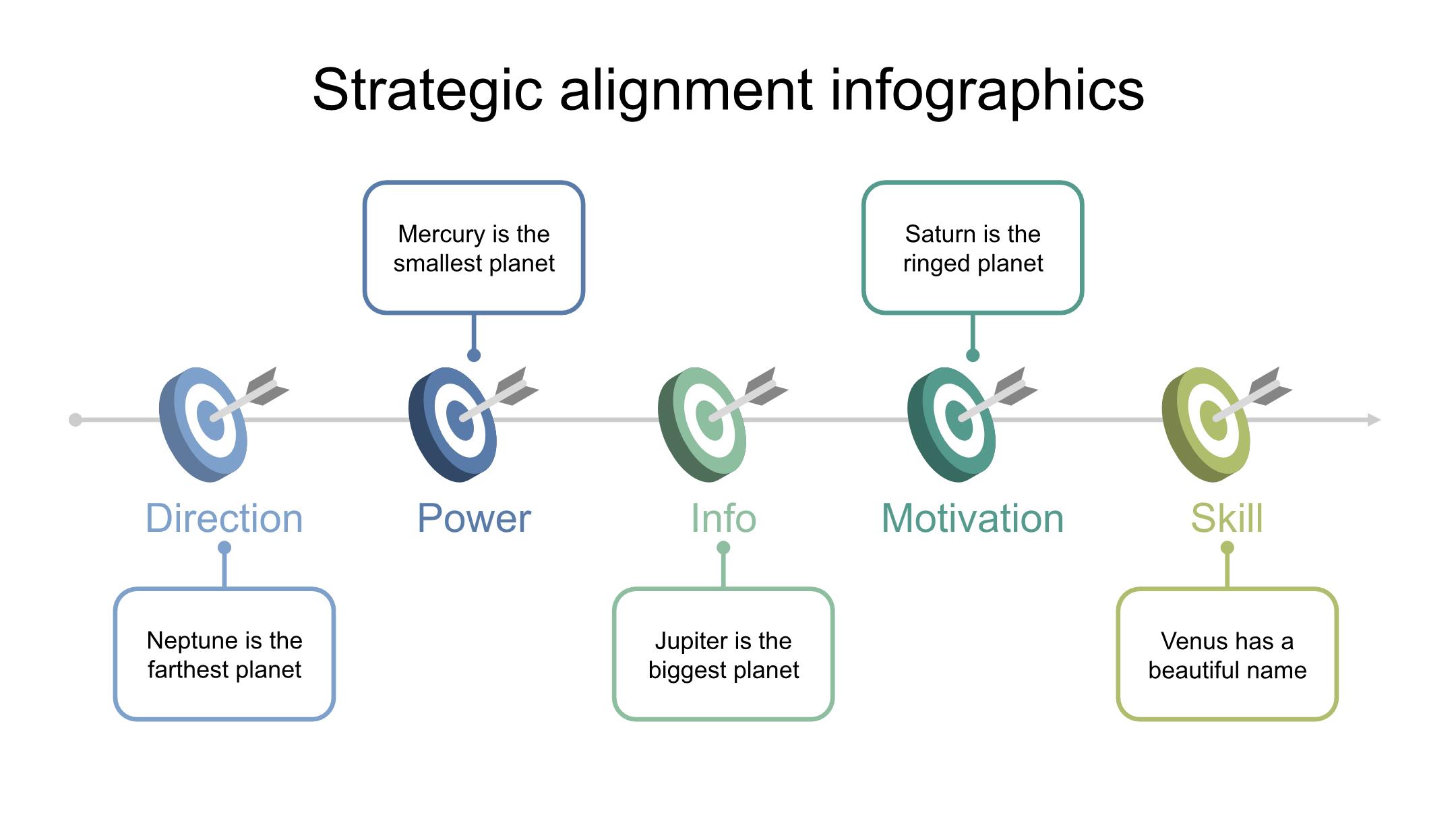 Strategic alignment infographics

Mercury is the smallest planet

Saturn is the ringed planet

Direction

Power

Info

Motivation

Skill

Neptune is the farthest planet

Jupiter is the biggest planet

Venus has a beautiful name